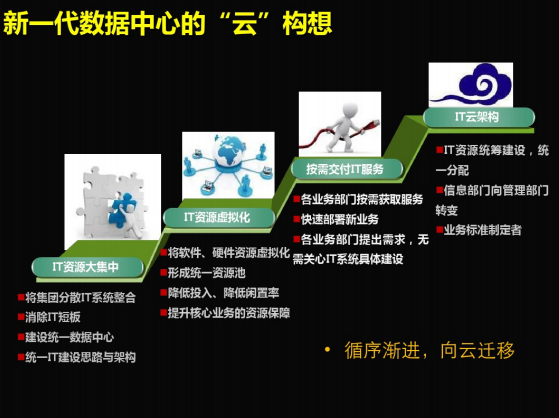 新一代数据中心的“云”构想

IT资源大集中
■将集团分散IT系统整合
■消除IT短板
■建设统一数据中心
■统一IT建设思路与架构

IT资源虚拟化
■将软件、硬件资源虚拟化
■形成统一资源池
■降低投入、降低闲置率
■提升核心业务的资源保障

按需交付IT服务
■各业务部门按需获取服务
■快速部署新业务
■各业务部门提出需求，无需关心IT系统具体建设

IT云架构
■IT资源统筹建设，统一分配
■信息部门向管理部门转变
■业务标准制定者

• 循序渐进，向云迁移